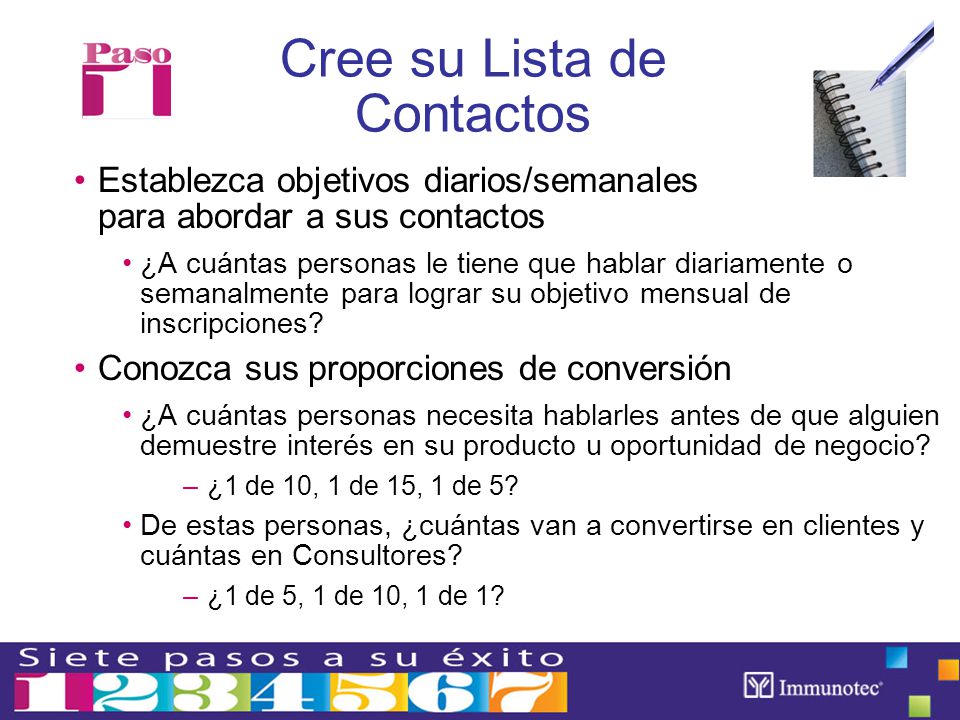 Paso 1

Cree su Lista de Contactos

• Establezca objetivos diarios/semanales para abordar a sus contactos

• ¿A cuántas personas le tiene que hablar diariamente o semanalmente para lograr su objetivo mensual de inscripciones?

• Conozca sus proporciones de conversión

• ¿A cuántas personas necesita hablarles antes de que alguien demuestre interés en su producto u oportunidad de negocio?

– ¿1 de 10, 1 de 15, 1 de 5?

• De estas personas, ¿cuántas van a convertirse en clientes y cuántas en Consultores?

– ¿1 de 5, 1 de 10, 1 de 1?

Siete pasos a su éxito
1 2 3 4 5 6 7

Immunotec